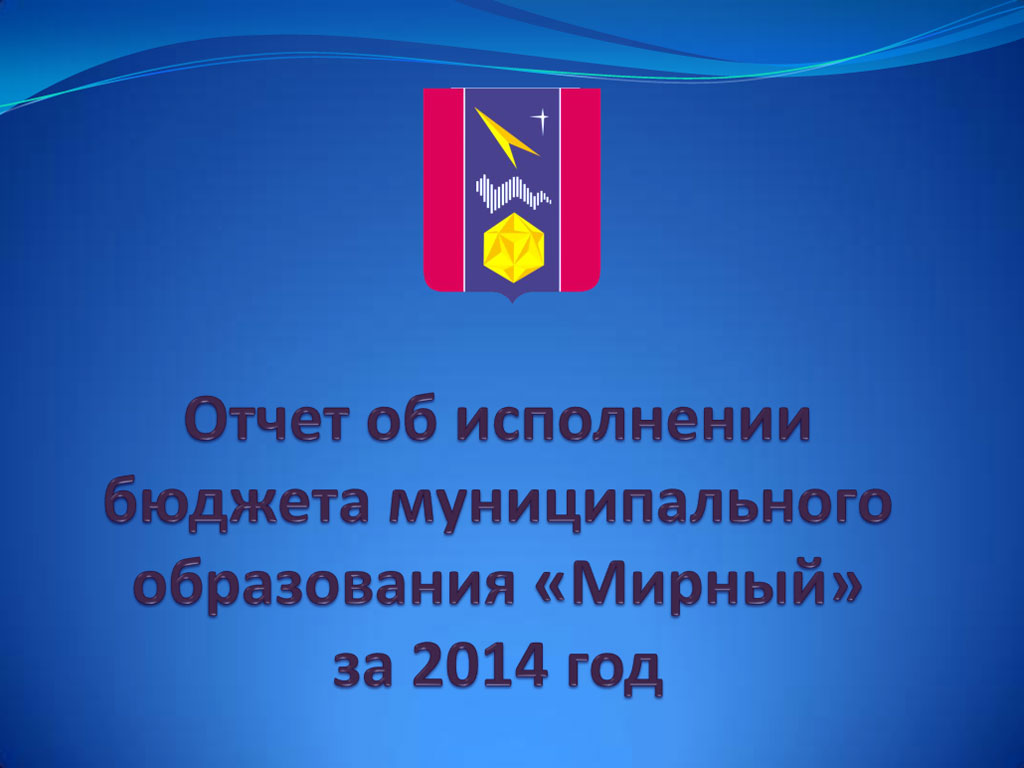 Отчет об исполнении бюджета муниципального образования «Мирный» за 2014 год